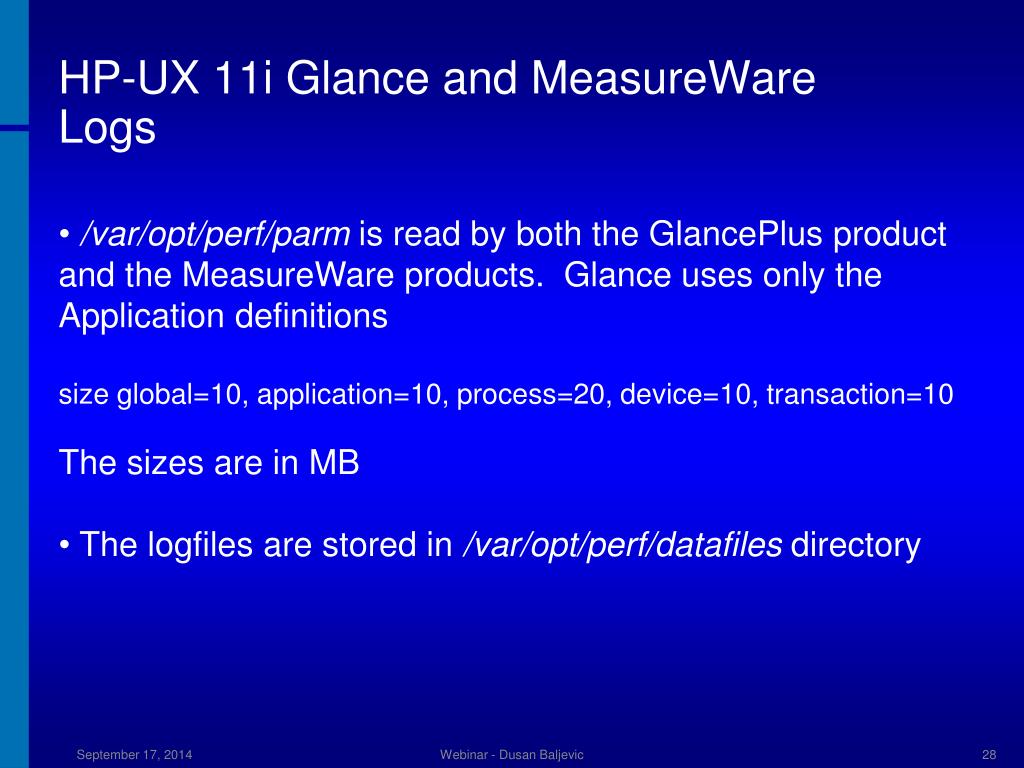 HP-UX 11i Glance and MeasureWare Logs

• /var/opt/perf/parm is read by both the GlancePlus product and the MeasureWare products.  Glance uses only the Application definitions

size global=10, application=10, process=20, device=10, transaction=10

The sizes are in MB

• The logfiles are stored in /var/opt/perf/datafiles directory

September 17, 2014

Webinar - Dusan Baljevic

28